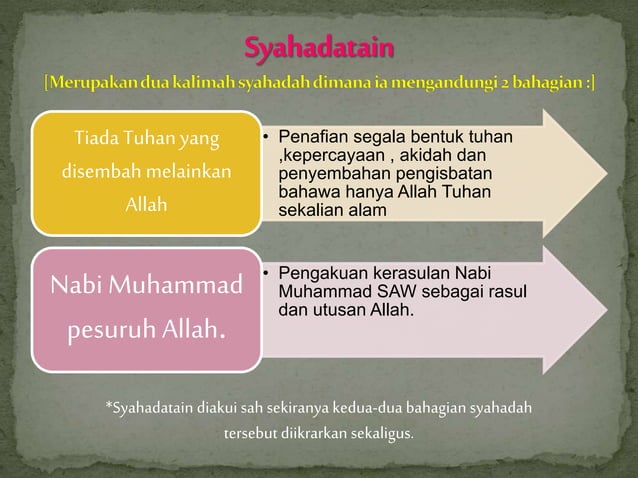 Syahadatain

[Merupakan dua kalimah syahadah dimana ia mengandungi 2 bahagian :]

Tiada Tuhan yang disembah melainkan Allah

• Penafian segala bentuk tuhan ,kepercayaan , akidah dan penyembahan pengisbatan bahawa hanya Allah Tuhan sekalian alam

Nabi Muhammad pesuruh Allah.

• Pengakuan kerasulan Nabi Muhammad SAW sebagai rasul dan utusan Allah.

*Syahadatain diakui sah sekiranya kedua-dua bahagian syahadah tersebut diikrarkan sekaligus.